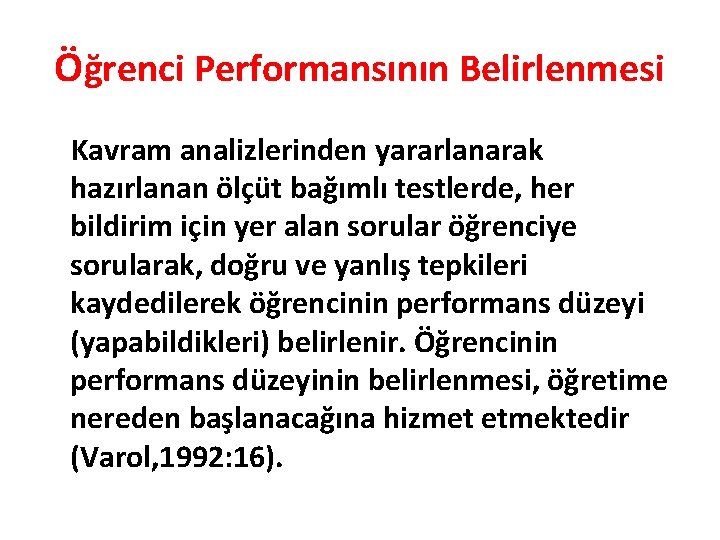 Öğrenci Performansının Belirlenmesi

Kavram analizlerinden yararlanarak hazırlanan ölçüt bağımlı testlerde, her bildirim için yer alan sorular öğrenciye sorularak, doğru ve yanlış tepkileri kaydedilerek öğrencinin performans düzeyi (yapabildikleri) belirlenir. Öğrencinin performans düzeyinin belirlenmesi, öğretime nereden başlanacağına hizmet etmektedir (Varol,1992:16).